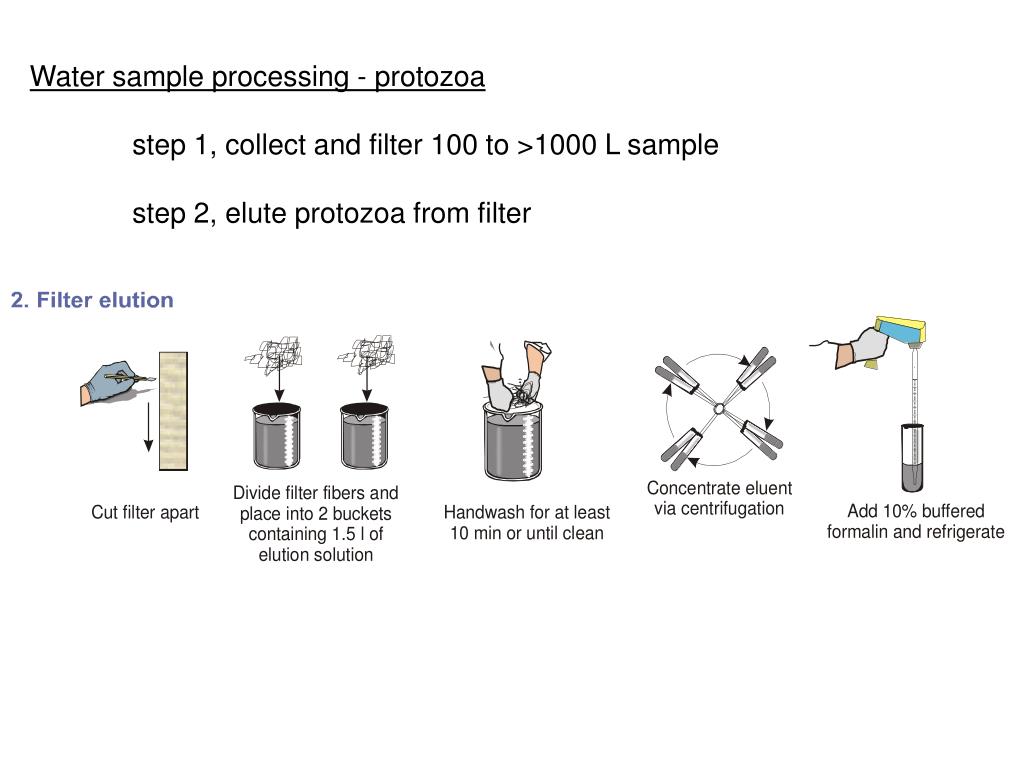 Water sample processing - protozoa

step 1, collect and filter 100 to >1000 L sample

step 2, elute protozoa from filter

2. Filter elution

Cut filter apart

Divide filter fibers and place into 2 buckets containing 1.5 l of elution solution

Handwash for at least 10 min or until clean

Concentrate eluent via centrifugation

Add 10% buffered formalin and refrigerate